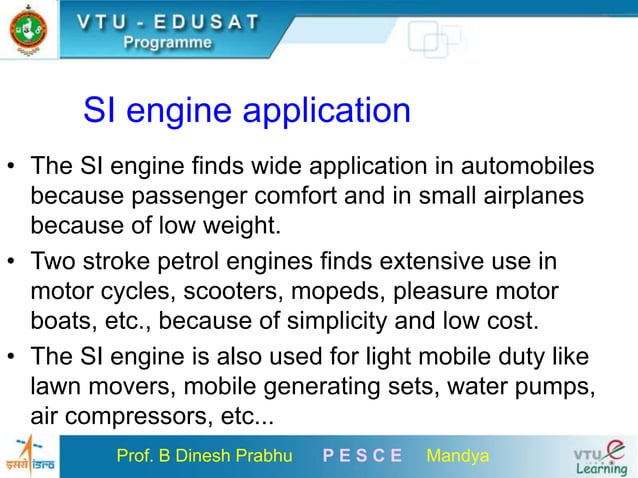 VTU - EDUSAT
Programme

SI engine application

• The SI engine finds wide application in automobiles because passenger comfort and in small airplanes because of low weight.

• Two stroke petrol engines finds extensive use in motor cycles, scooters, mopeds, pleasure motor boats, etc., because of simplicity and low cost.

• The SI engine is also used for light mobile duty like lawn movers, mobile generating sets, water pumps, air compressors, etc...

इसरो isro

Prof. B Dinesh Prabhu   P E S C E   Mandya

VTU e Learning